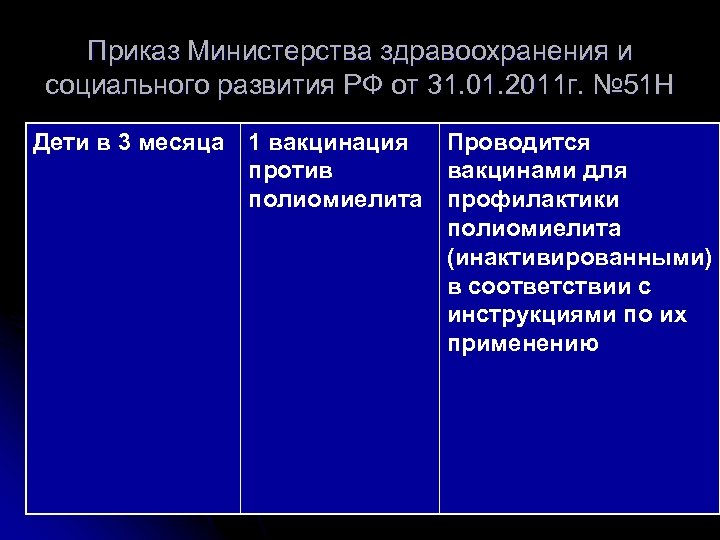 Приказ Министерства здравоохранения и социального развития РФ от 31.01.2011г. №51Н

| Дети в 3 месяца | 1 вакцинация против полиомиелита | Проводится вакцинами для профилактики полиомиелита (инактивированными) в соответствии с инструкциями по их применению |
|---|---|---|